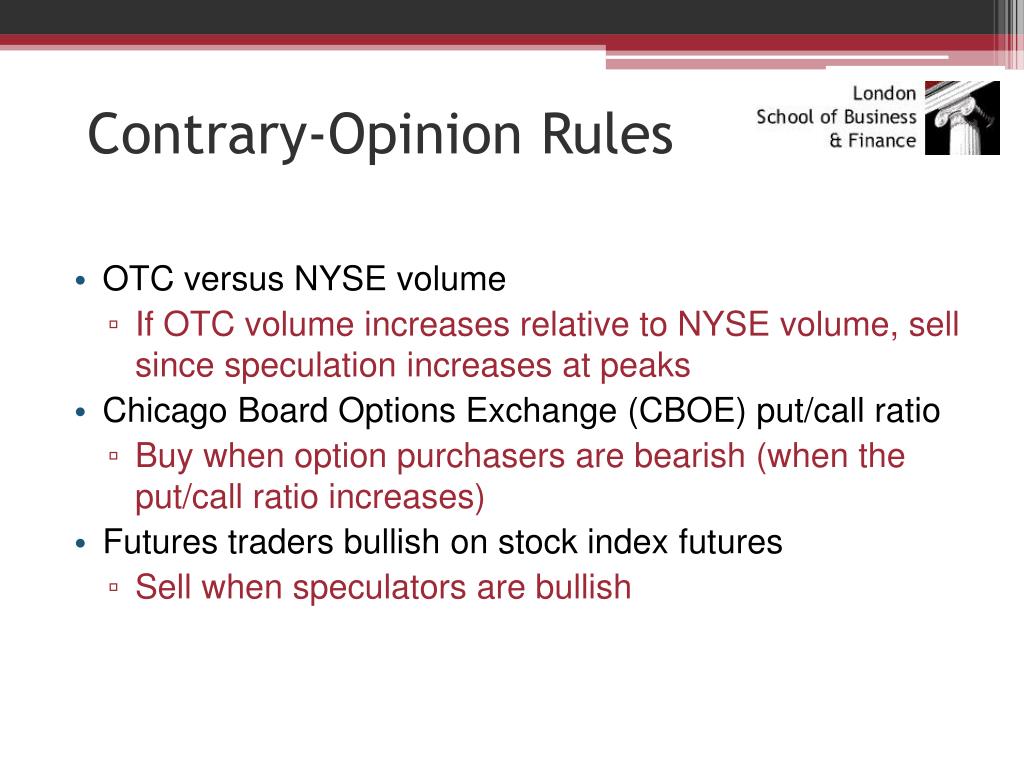 Contrary-Opinion Rules

London
School of Business
& Finance

• OTC versus NYSE volume
▫ If OTC volume increases relative to NYSE volume, sell since speculation increases at peaks
• Chicago Board Options Exchange (CBOE) put/call ratio
▫ Buy when option purchasers are bearish (when the put/call ratio increases)
• Futures traders bullish on stock index futures
▫ Sell when speculators are bullish